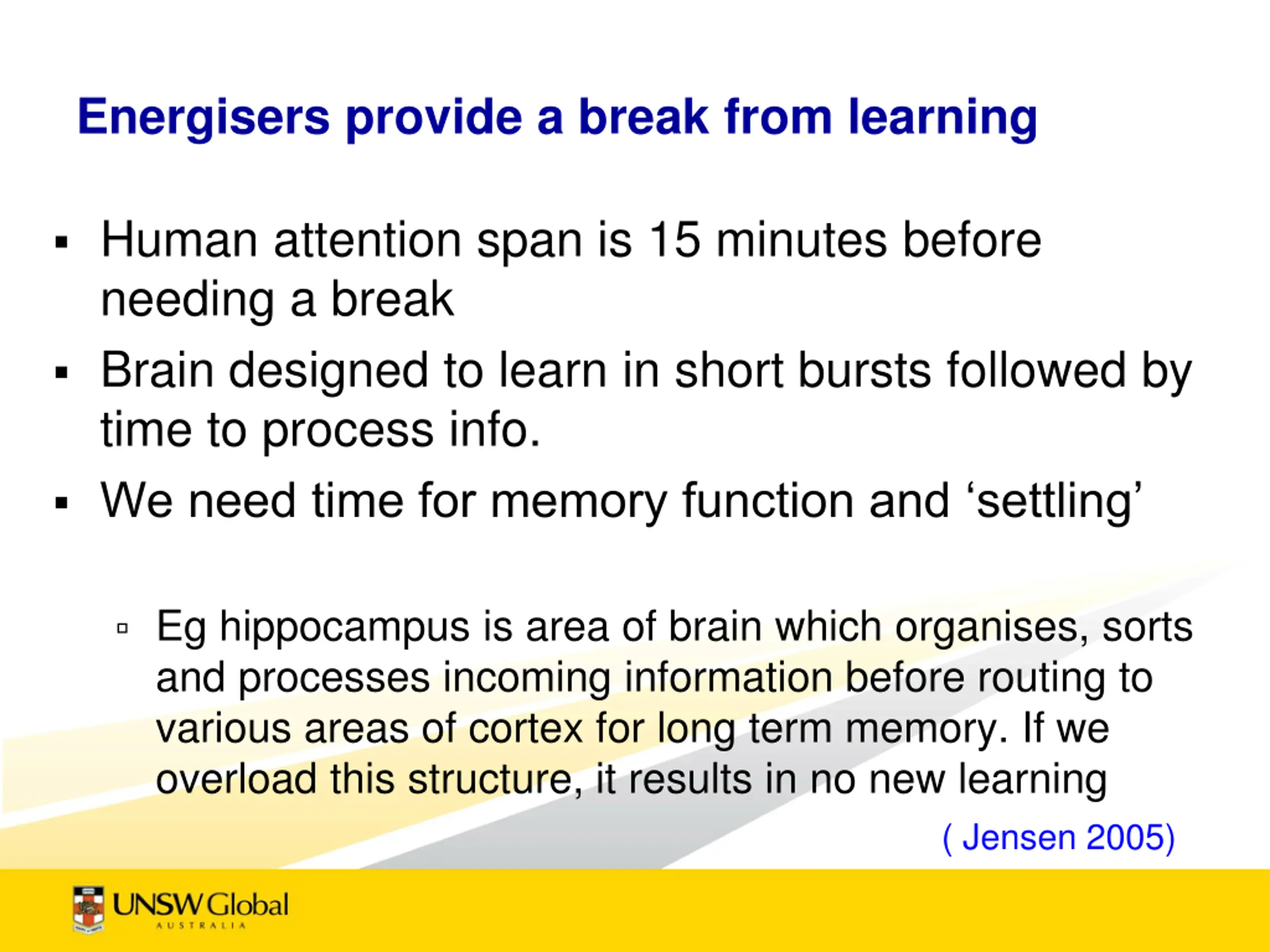 Energisers provide a break from learning

▪ Human attention span is 15 minutes before needing a break
▪ Brain designed to learn in short bursts followed by time to process info.
▪ We need time for memory function and ‘settling’

▫ Eg hippocampus is area of brain which organises, sorts and processes incoming information before routing to various areas of cortex for long term memory. If we overload this structure, it results in no new learning

( Jensen 2005)

UNSW Global
AUSTRALIA